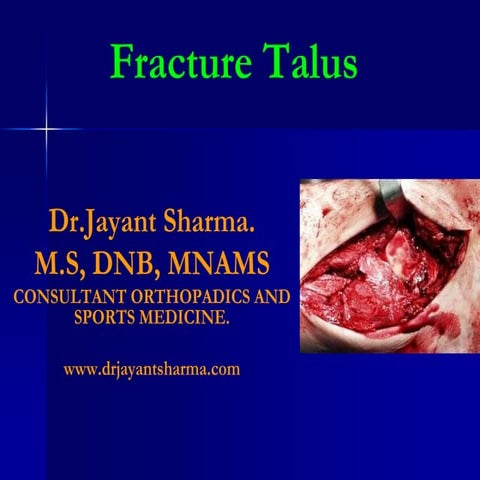 Fracture Talus

Dr.Jayant Sharma.
M.S, DNB, MNAMS
CONSULTANT ORTHOPADICS AND SPORTS MEDICINE.

www.drjayantsharma.com